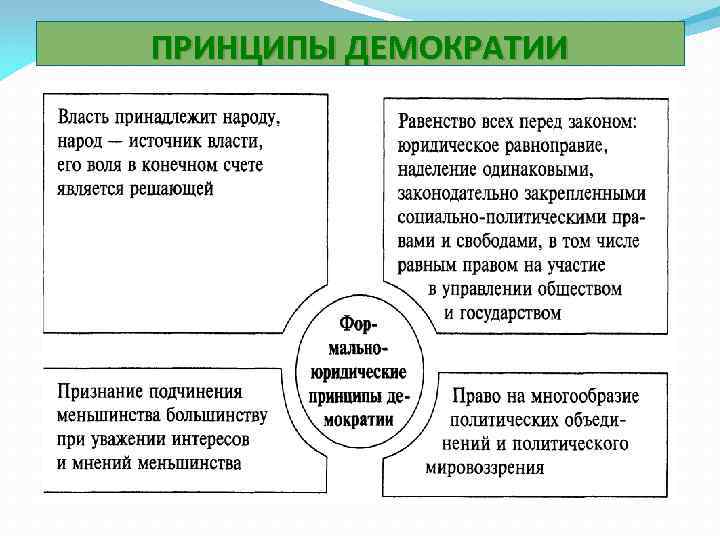 ПРИНЦИПЫ ДЕМОКРАТИИ

Власть принадлежит народу, народ — источник власти, его воля в конечном счете является решающей

Равенство всех перед законом: юридическое равноправие, наделение одинаковыми, законодательно закрепленными социально-политическими правами и свободами, в том числе равным правом на участие в управлении обществом и государством

Формально-юридические принципы демократии

Признание подчинения меньшинства большинству при уважении интересов и мнений меньшинства

Право на многообразие политических объединений и политического мировоззрения